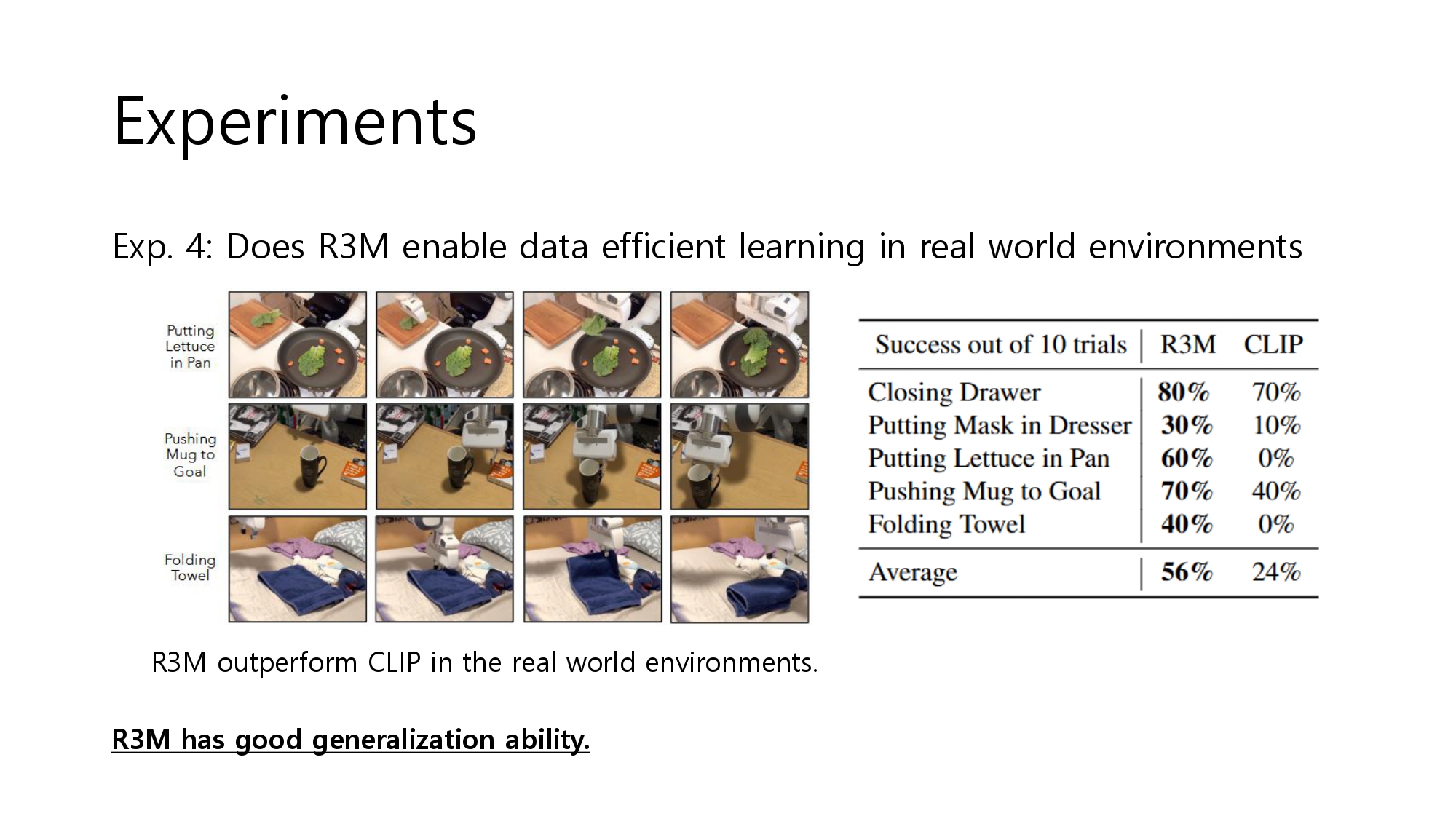 Experiments

Exp. 4: Does R3M enable data efficient learning in real world environments

Putting Lettuce in Pan

Pushing Mug to Goal

Folding Towel

| Success out of 10 trials | R3M | CLIP |
|---|---|---|
| Closing Drawer | **80%** | 70% |
| Putting Mask in Dresser | **30%** | 10% |
| Putting Lettuce in Pan | **60%** | 0% |
| Pushing Mug to Goal | **70%** | 40% |
| Folding Towel | **40%** | 0% |
| Average | **56%** | 24% |

R3M outperform CLIP in the real world environments.

R3M has good generalization ability.